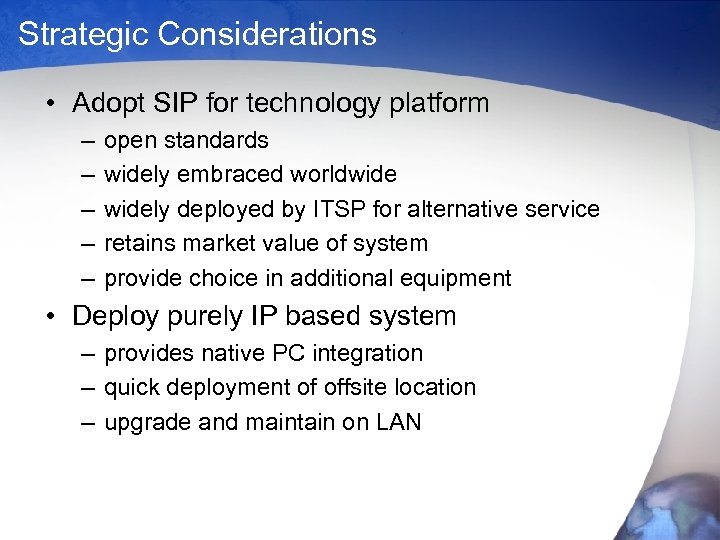 Strategic Considerations

• Adopt SIP for technology platform
– open standards
– widely embraced worldwide
– widely deployed by ITSP for alternative service
– retains market value of system
– provide choice in additional equipment

• Deploy purely IP based system
– provides native PC integration
– quick deployment of offsite location
– upgrade and maintain on LAN